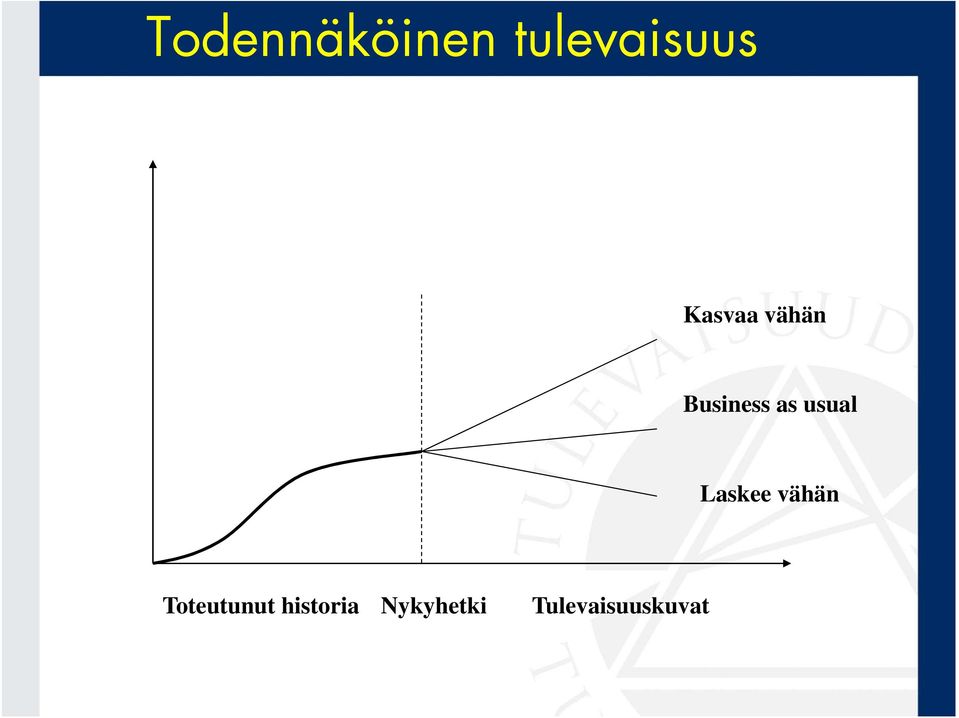 Todennäköinen tulevaisuus

Kasvaa vähän

Business as usual

Laskee vähän

Toteutunut historia Nykyhetki Tulevaisuuskuvat